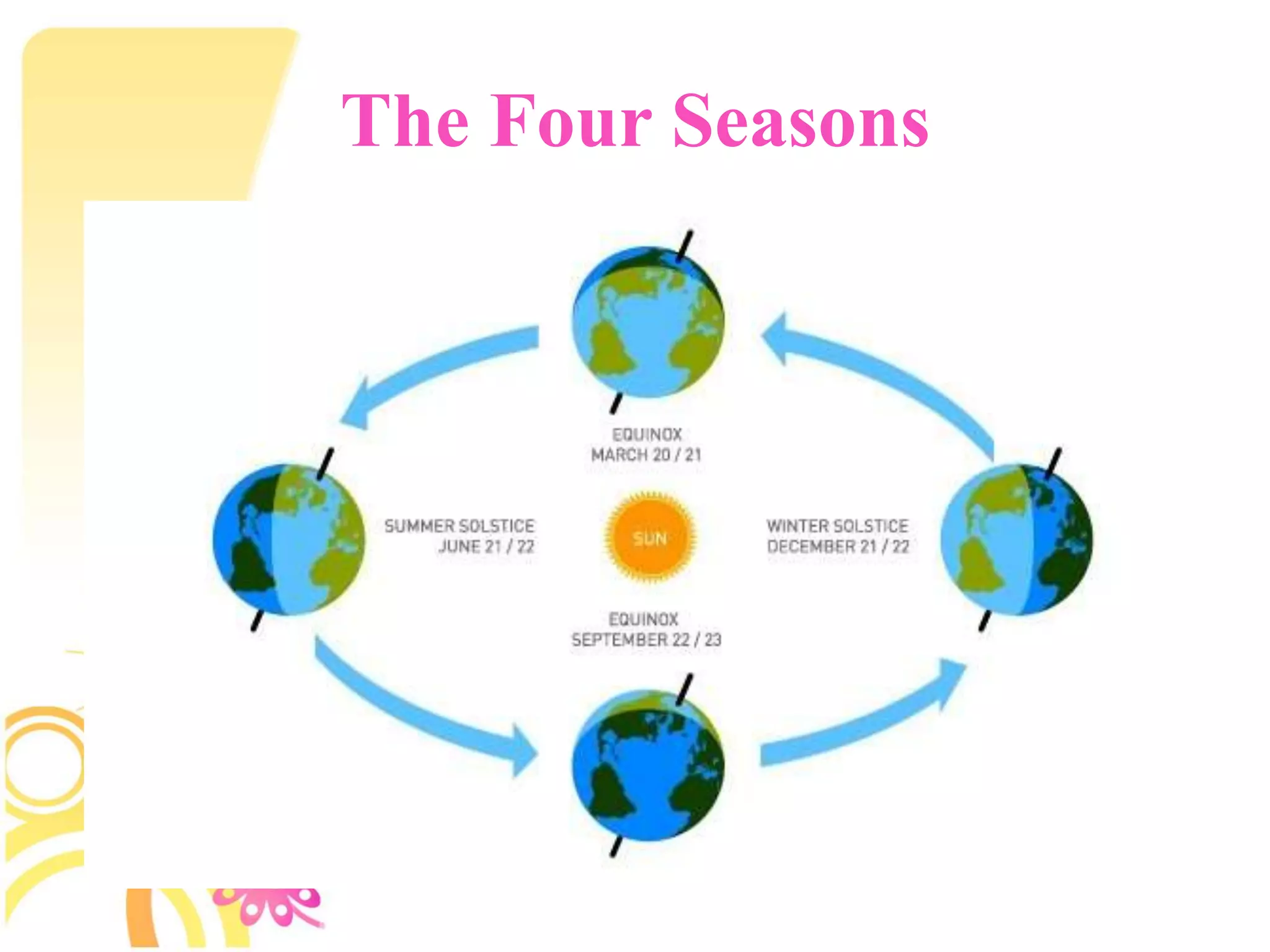 The Four Seasons

EQUINOX
MARCH 20 / 21

SUMMER SOLSTICE
JUNE 21 / 22

SUN

WINTER SOLSTICE
DECEMBER 21 / 22

EQUINOX
SEPTEMBER 22 / 23